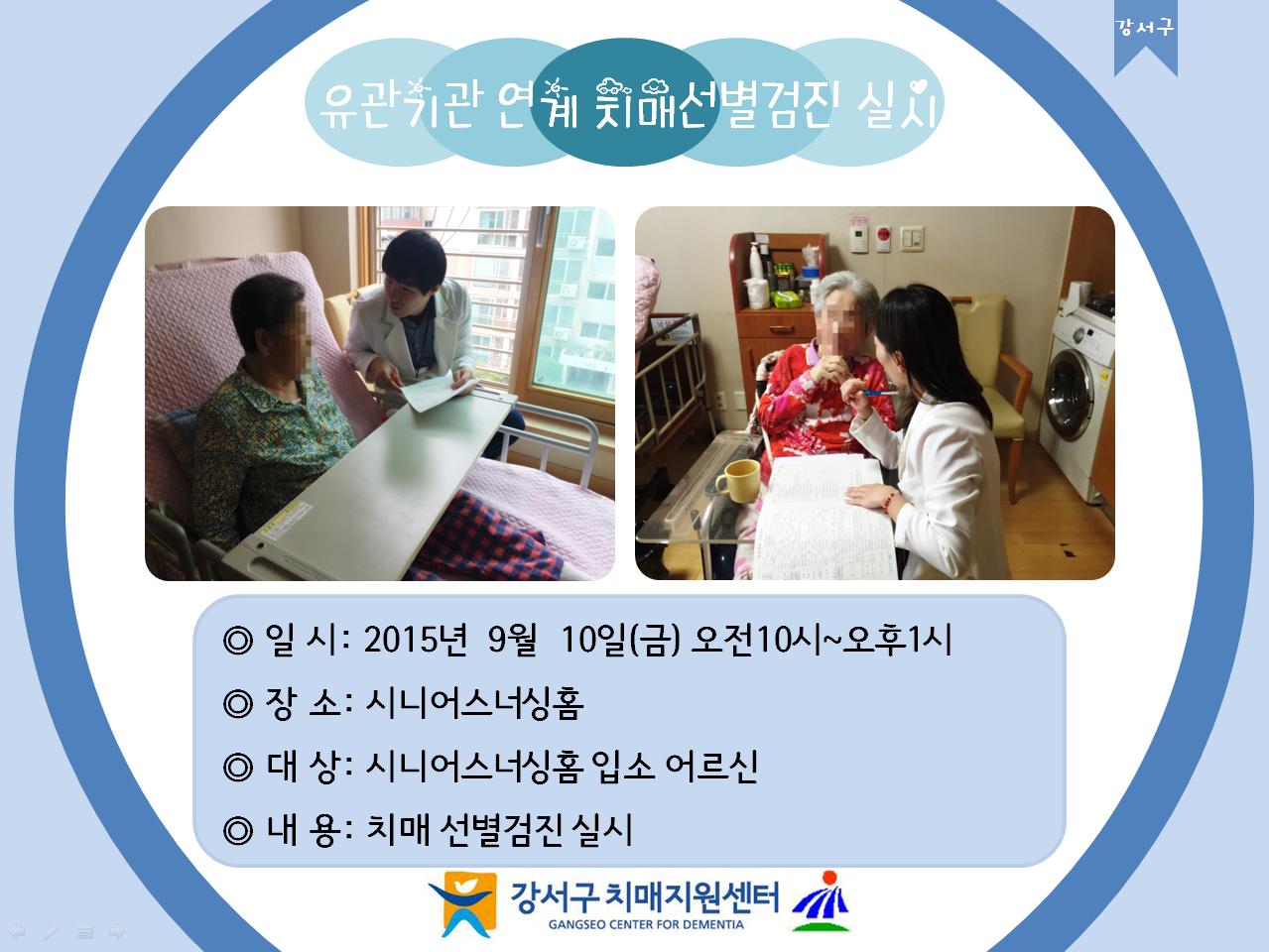 강서구

유관기관 연계 치매선별검진 실시

◎ 일 시: 2015년 9월 10일(금) 오전10시~오후1시

◎ 장 소: 시니어스너싱홈

◎ 대 상: 시니어스너싱홈 입소 어르신

◎ 내 용: 치매 선별검진 실시

강서구 치매지원센터
GANGSEO CENTER FOR DEMENTIA